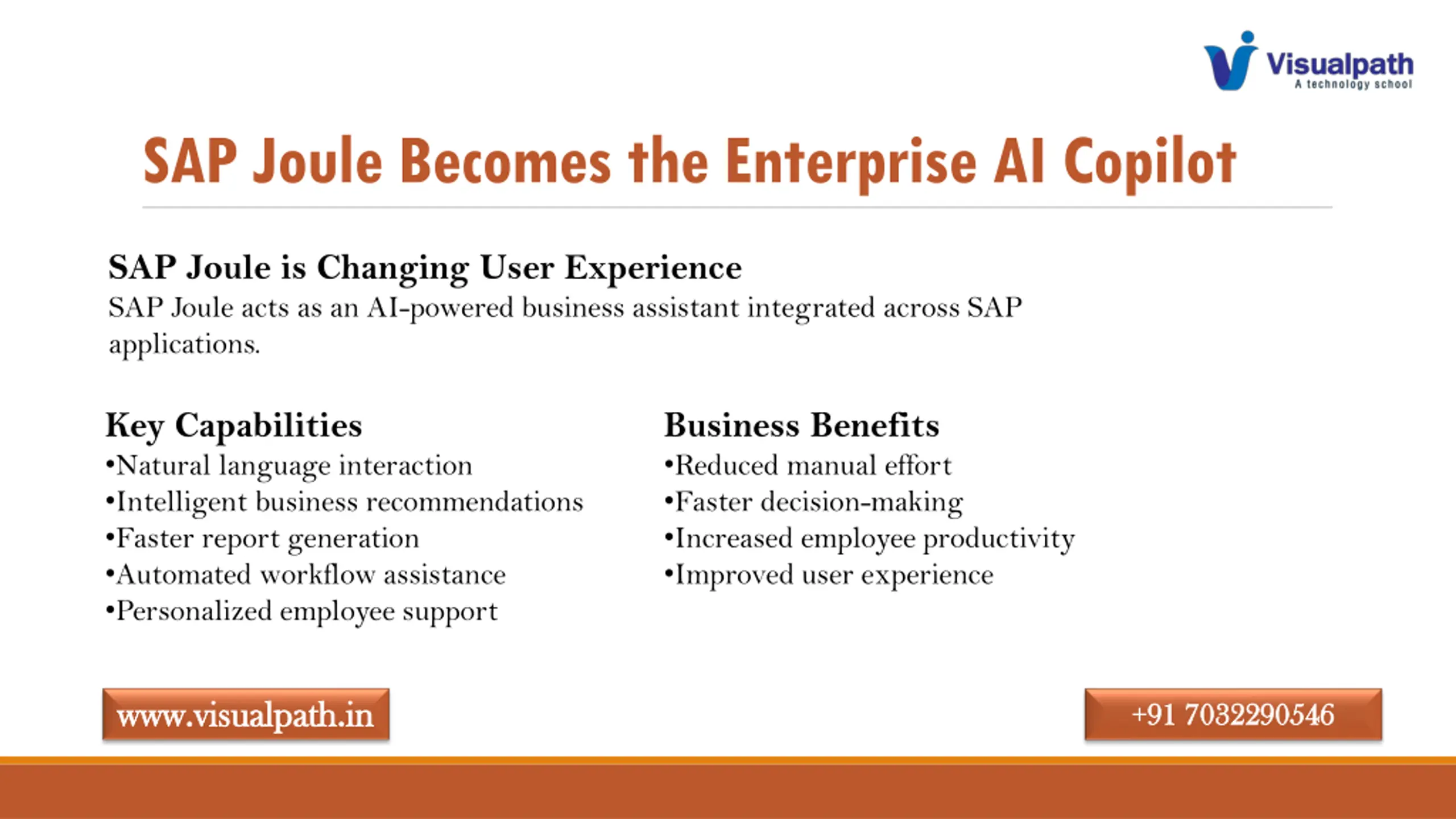 Visualpath
A technology school

SAP Joule Becomes the Enterprise AI Copilot

SAP Joule is Changing User Experience
SAP Joule acts as an AI-powered business assistant integrated across SAP applications.

Key Capabilities
•Natural language interaction
•Intelligent business recommendations
•Faster report generation
•Automated workflow assistance
•Personalized employee support

Business Benefits
•Reduced manual effort
•Faster decision-making
•Increased employee productivity
•Improved user experience

www.visualpath.in

+91 7032290546